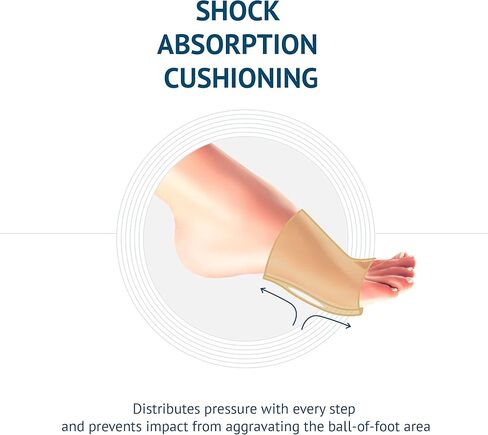 SHOCK ABSORPTION CUSHIONING

Distributes pressure with every step and prevents impact from aggravating the ball-of-foot area